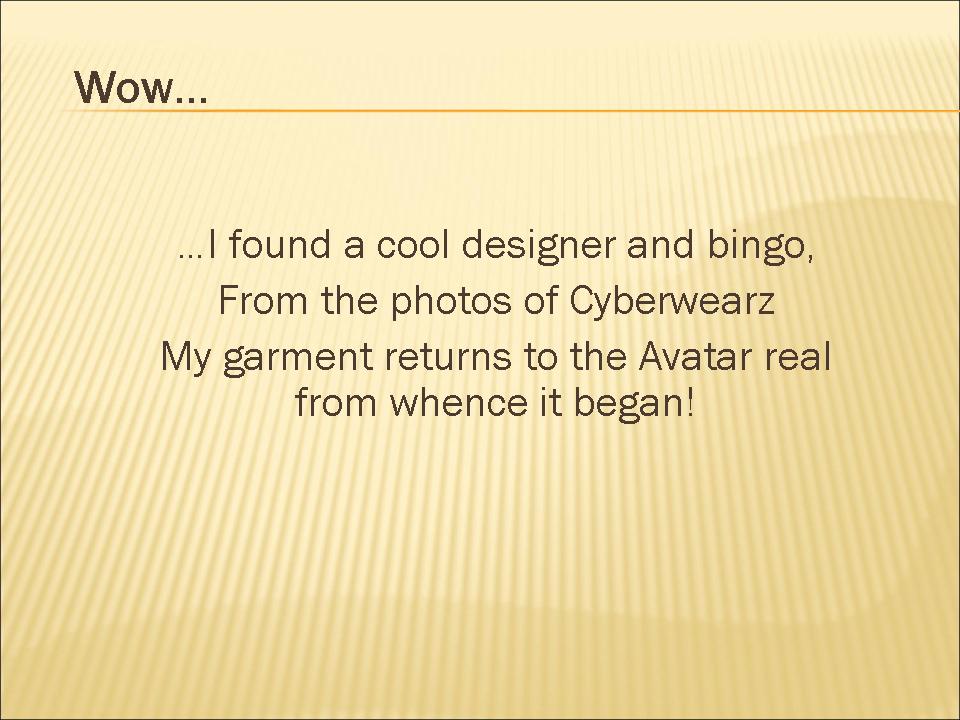 Wow…

…I found a cool designer and bingo,
From the photos of Cyberwearz
My garment returns to the Avatar real from whence it began!